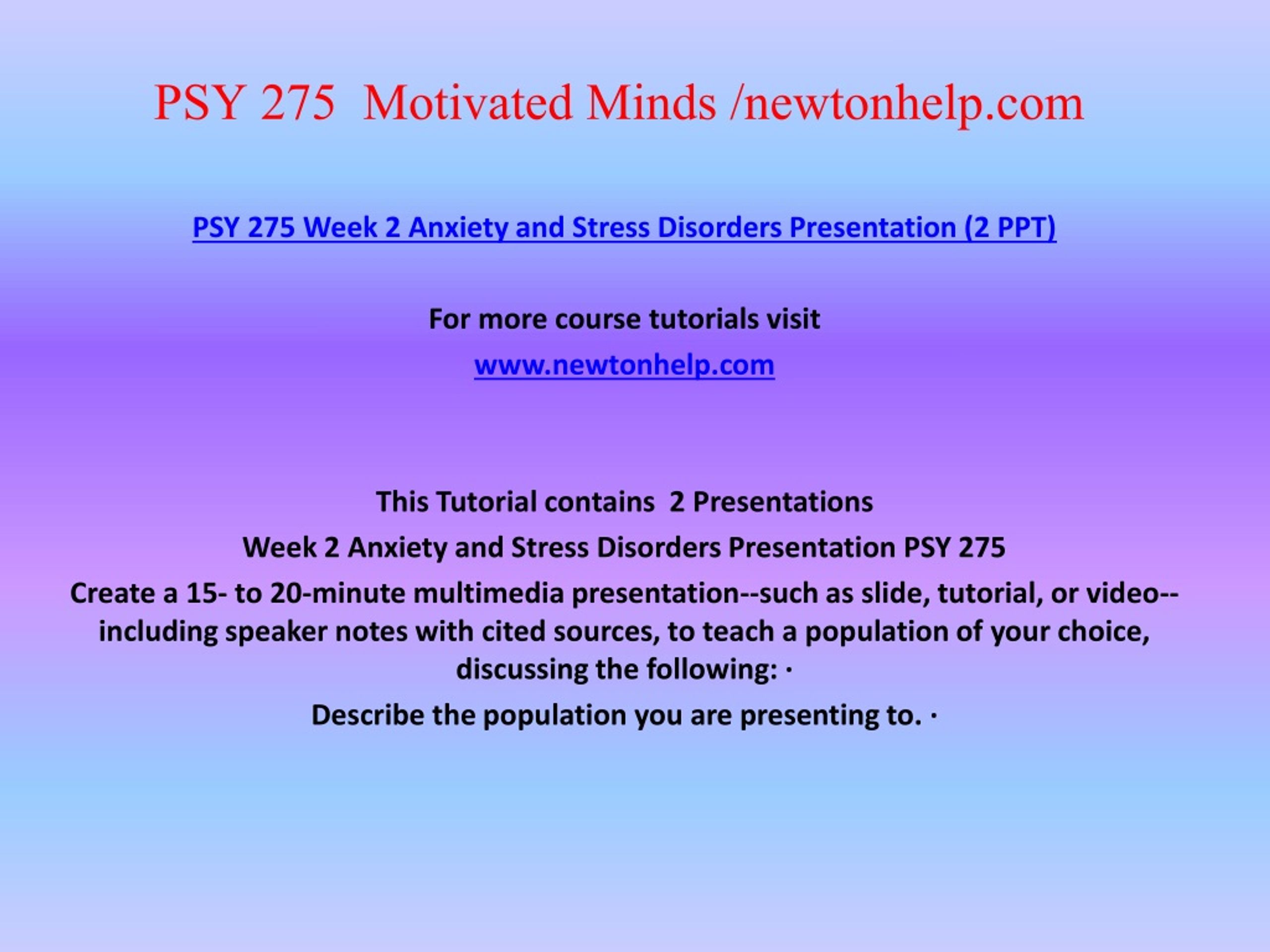 PSY 275 Motivated Minds /newtonhelp.com

PSY 275 Week 2 Anxiety and Stress Disorders Presentation (2 PPT)

For more course tutorials visit

www.newtonhelp.com

This Tutorial contains 2 Presentations

Week 2 Anxiety and Stress Disorders Presentation PSY 275

Create a 15- to 20-minute multimedia presentation--such as slide, tutorial, or video--including speaker notes with cited sources, to teach a population of your choice, discussing the following: ·

Describe the population you are presenting to. ·